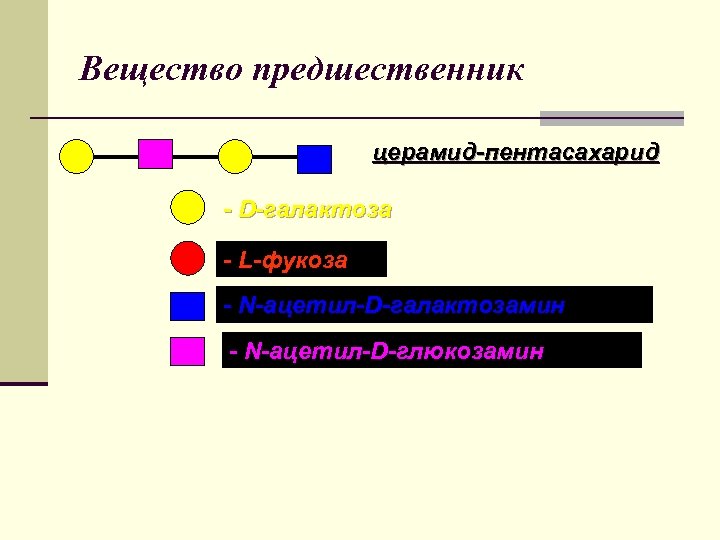 Вещество предшественник

церамид-пентасахарид

- D-галактоза

- L-фукоза

- N-ацетил-D-галактозамин

- N-ацетил-D-глюкозамин